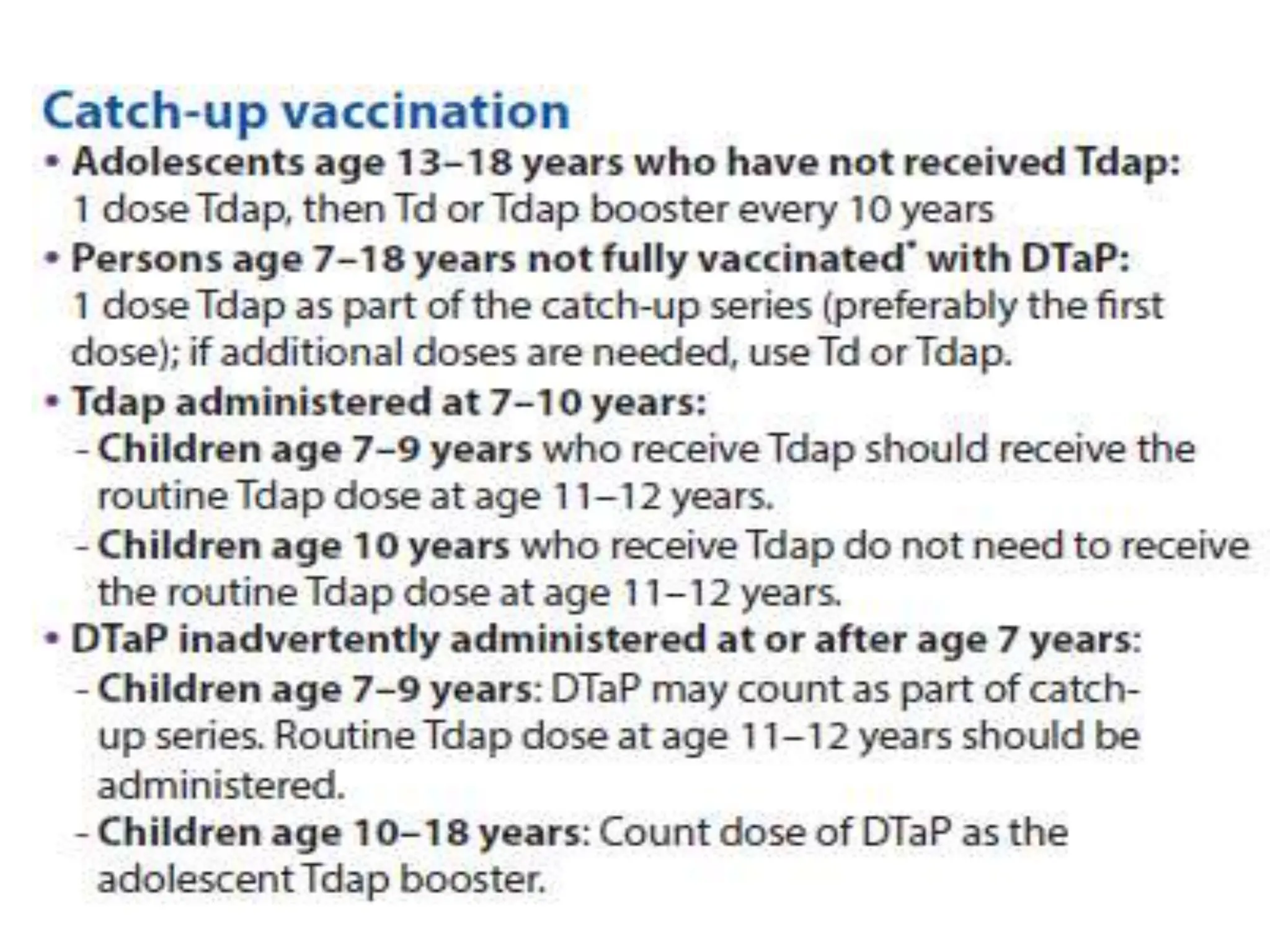 Catch-up vaccination

• Adolescents age 13–18 years who have not received Tdap: 1 dose Tdap, then Td or Tdap booster every 10 years

• Persons age 7–18 years not fully vaccinated* with DTaP: 1 dose Tdap as part of the catch-up series (preferably the first dose); if additional doses are needed, use Td or Tdap.

• Tdap administered at 7–10 years:

- Children age 7–9 years who receive Tdap should receive the routine Tdap dose at age 11–12 years.

- Children age 10 years who receive Tdap do not need to receive the routine Tdap dose at age 11–12 years.

• DTaP inadvertently administered at or after age 7 years:

- Children age 7–9 years: DTaP may count as part of catch-up series. Routine Tdap dose at age 11–12 years should be administered.

- Children age 10–18 years: Count dose of DTaP as the adolescent Tdap booster.